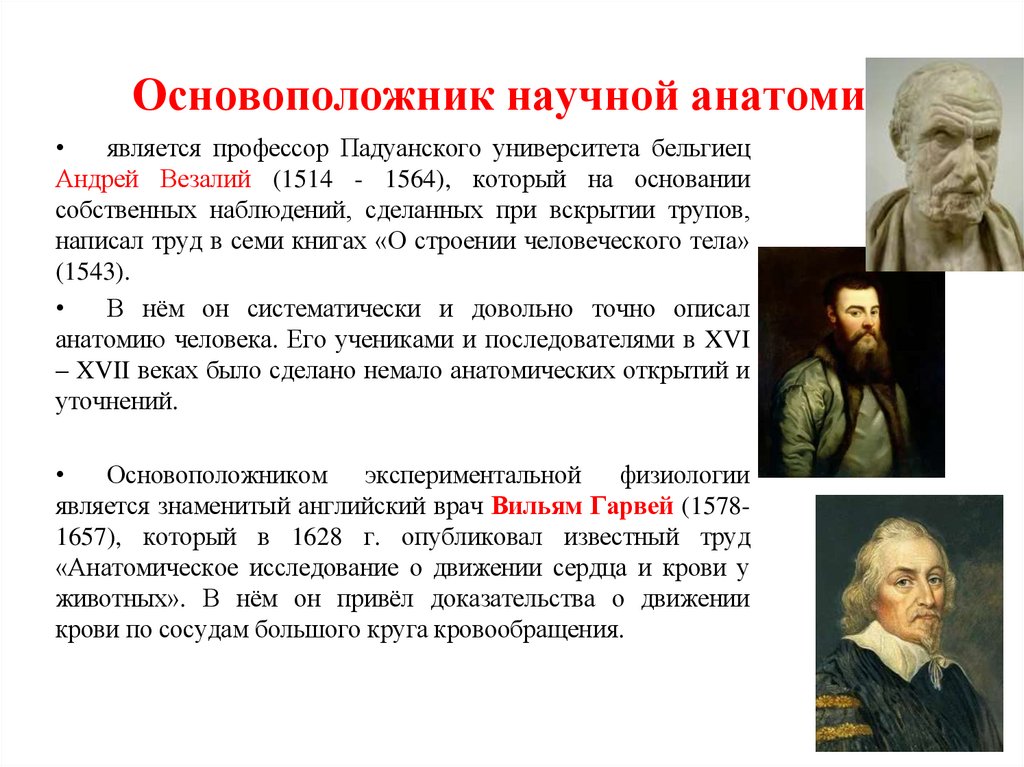 Основоположник научной анатоми

• является профессор Падуанского университета бельгиец Андрей Везалий (1514 - 1564), который на основании собственных наблюдений, сделанных при вскрытии трупов, написал труд в семи книгах «О строении человеческого тела» (1543).

• В нём он систематически и довольно точно описал анатомию человека. Его учениками и последователями в XVI – XVII веках было сделано немало анатомических открытий и уточнений.

• Основоположником экспериментальной физиологии является знаменитый английский врач Вильям Гарвей (1578-1657), который в 1628 г. опубликовал известный труд «Анатомическое исследование о движении сердца и крови у животных». В нём он привёл доказательства о движении крови по сосудам большого круга кровообращения.